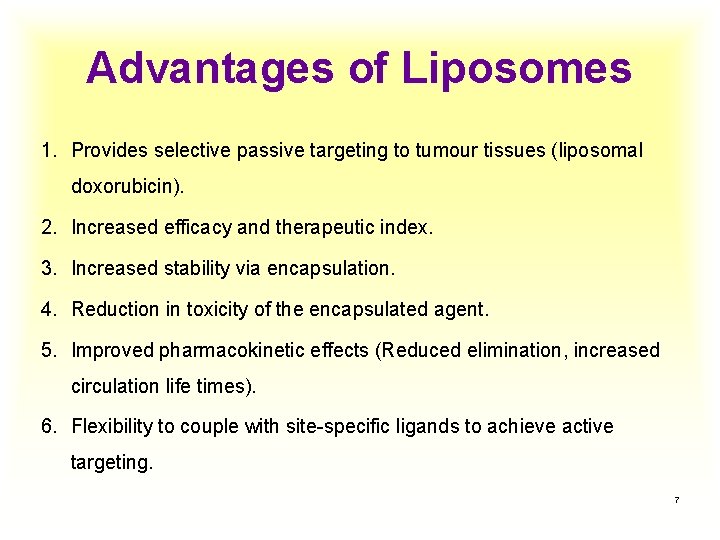 Advantages of Liposomes

1. Provides selective passive targeting to tumour tissues (liposomal doxorubicin).

2. Increased efficacy and therapeutic index.

3. Increased stability via encapsulation.

4. Reduction in toxicity of the encapsulated agent.

5. Improved pharmacokinetic effects (Reduced elimination, increased circulation life times).

6. Flexibility to couple with site-specific ligands to achieve active targeting.

7